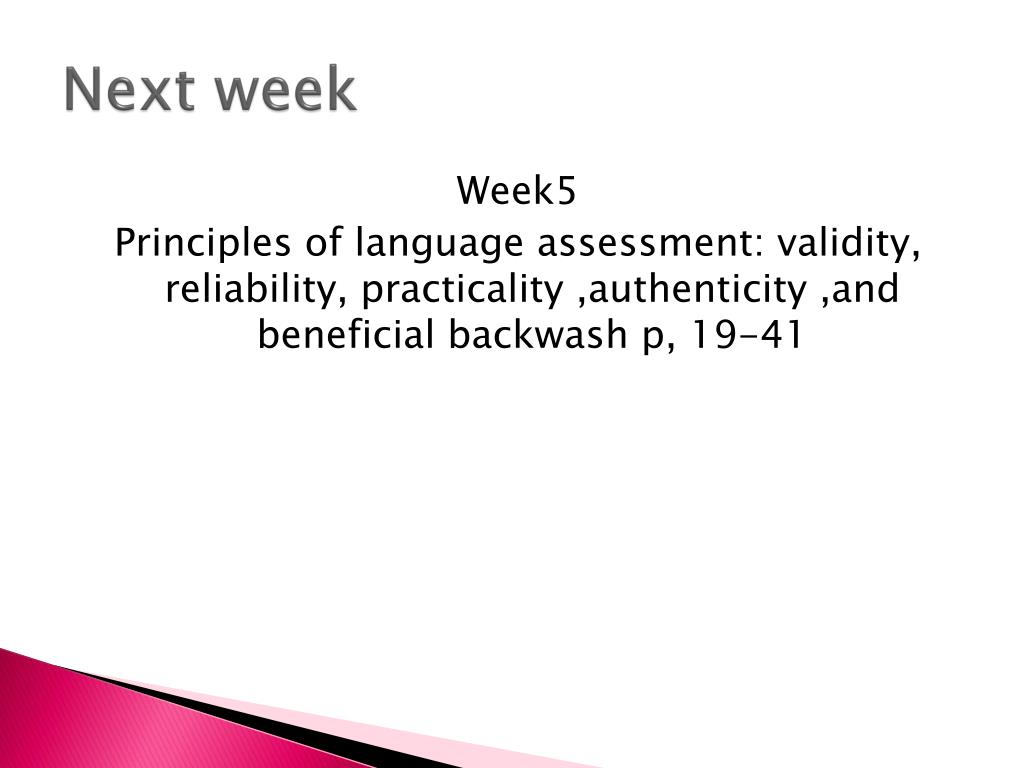 Next week

Week5

Principles of language assessment: validity, reliability, practicality ,authenticity ,and beneficial backwash p, 19-41